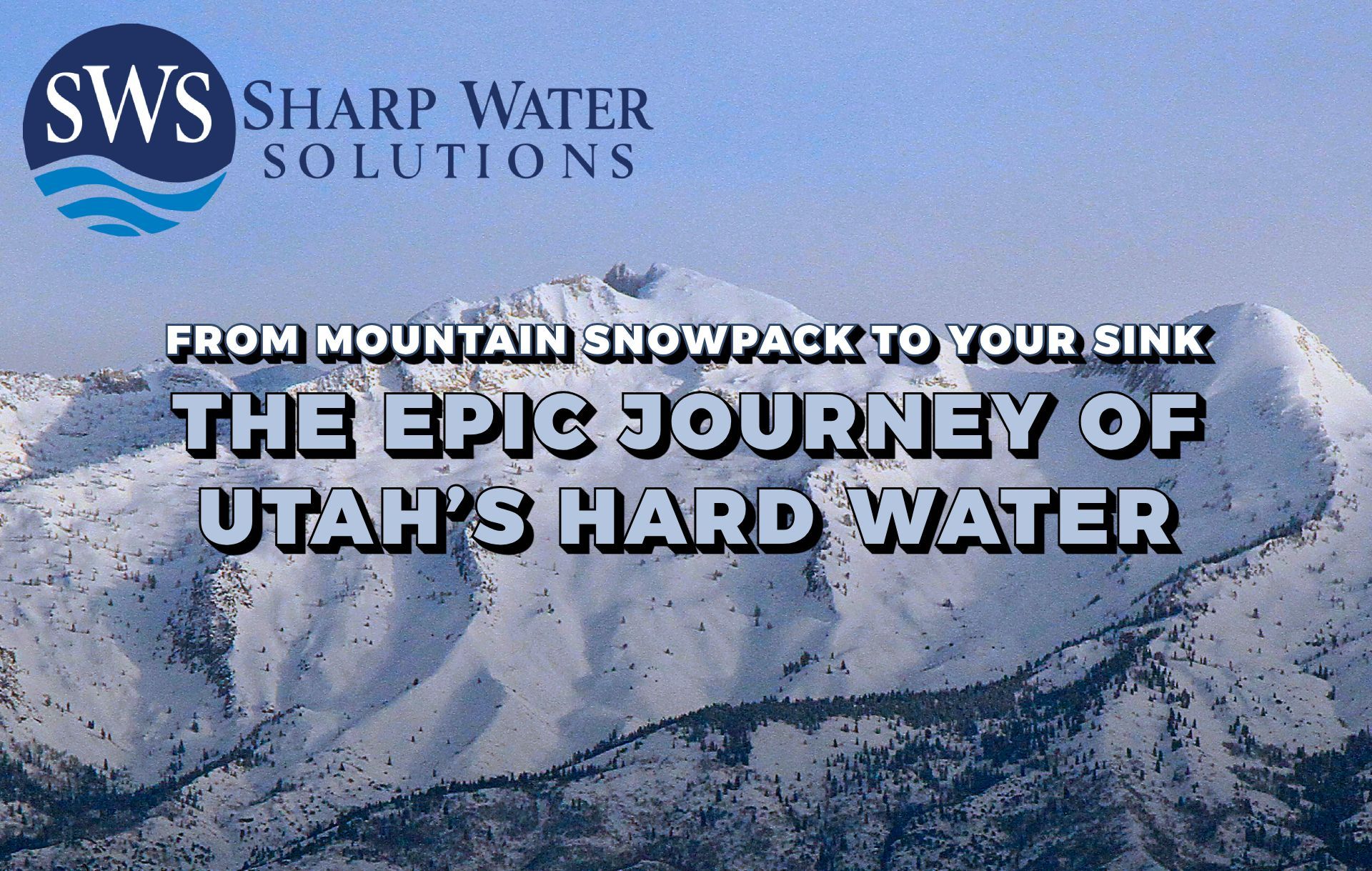 SWS SHARP WATER SOLUTIONS

FROM MOUNTAIN SNOWPACK TO YOUR SINK

THE EPIC JOURNEY OF UTAH'S HARD WATER